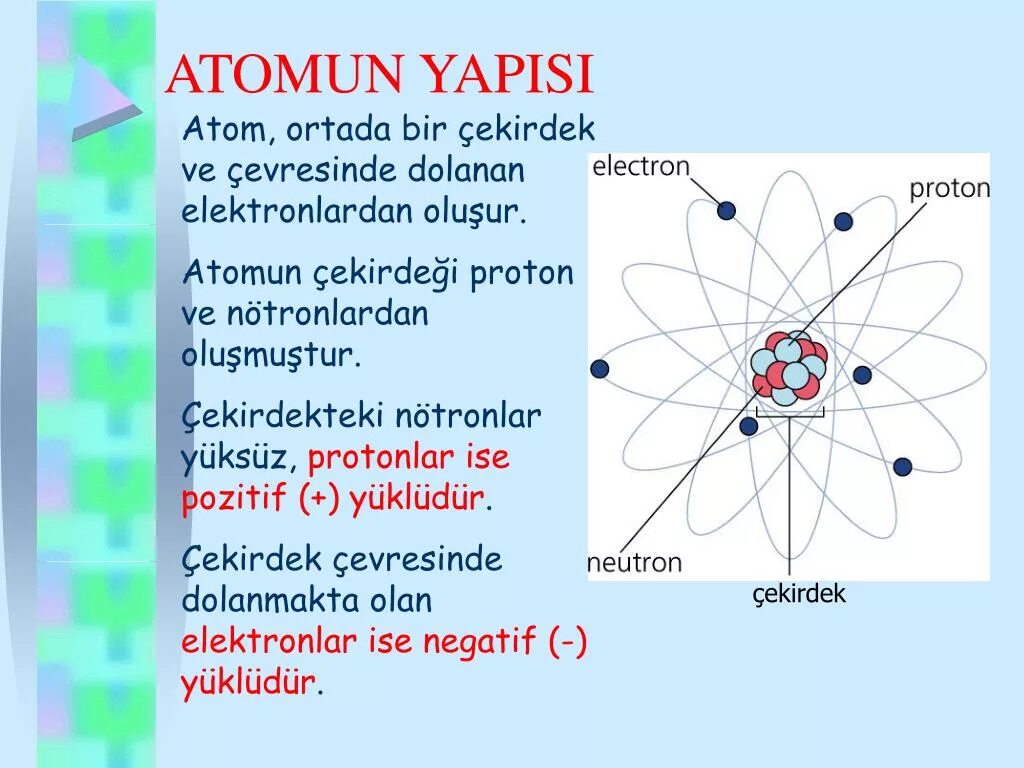 ATOMUN YAPISI

Atom, ortada bir çekirdek ve çevresinde dolanan elektronlardan oluşur.

Atomun çekirdeği proton ve nötronlardan oluşmuştur.

Çekirdekteki nötronlar yüksüz, protonlar ise pozitif (+) yüklüdür.

Çekirdek çevresinde dolanmakta olan elektronlar ise negatif (-) yüklüdür.

electron

proton

neutron

çekirdek